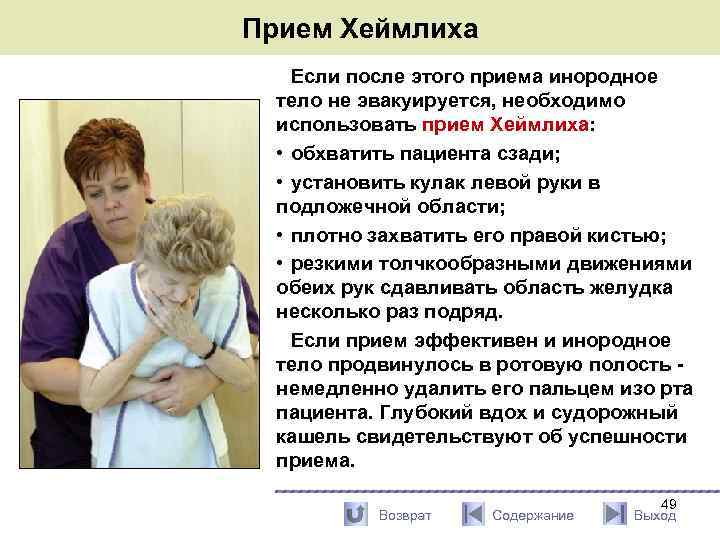 Прием Хеймлиха

Если после этого приема инородное тело не эвакуируется, необходимо использовать прием Хеймлиха:

• обхватить пациента сзади;

• установить кулак левой руки в подложечной области;

• плотно захватить его правой кистью;

• резкими толчкообразными движениями обеих рук сдавливать область желудка несколько раз подряд.

Если прием эффективен и инородное тело продвинулось в ротовую полость - немедленно удалить его пальцем изо рта пациента. Глубокий вдох и судорожный кашель свидетельствуют об успешности приема.

49

Возврат Содержание Выход